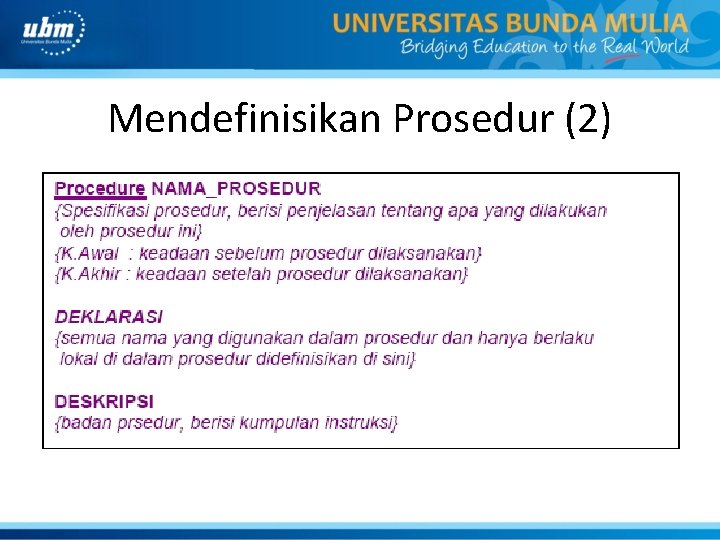 ubm
Universitas Bunda Mulia

UNIVERSITAS BUNDA MULIA
Bridging Education to the Real World

Mendefinisikan Prosedur (2)

Procedure NAMA_PROSEDUR
{Spesifikasi prosedur, berisi penjelasan tentang apa yang dilakukan oleh prosedur ini}
{K.Awal : keadaan sebelum prosedur dilaksanakan}
{K.Akhir : keadaan setelah prosedur dilaksanakan}

DEKLARASI
{semua nama yang digunakan dalam prosedur dan hanya berlaku lokal di dalam prosedur didefinisikan di sini}

DESKRIPSI
{badan prsedur, berisi kumpulan instruksi}